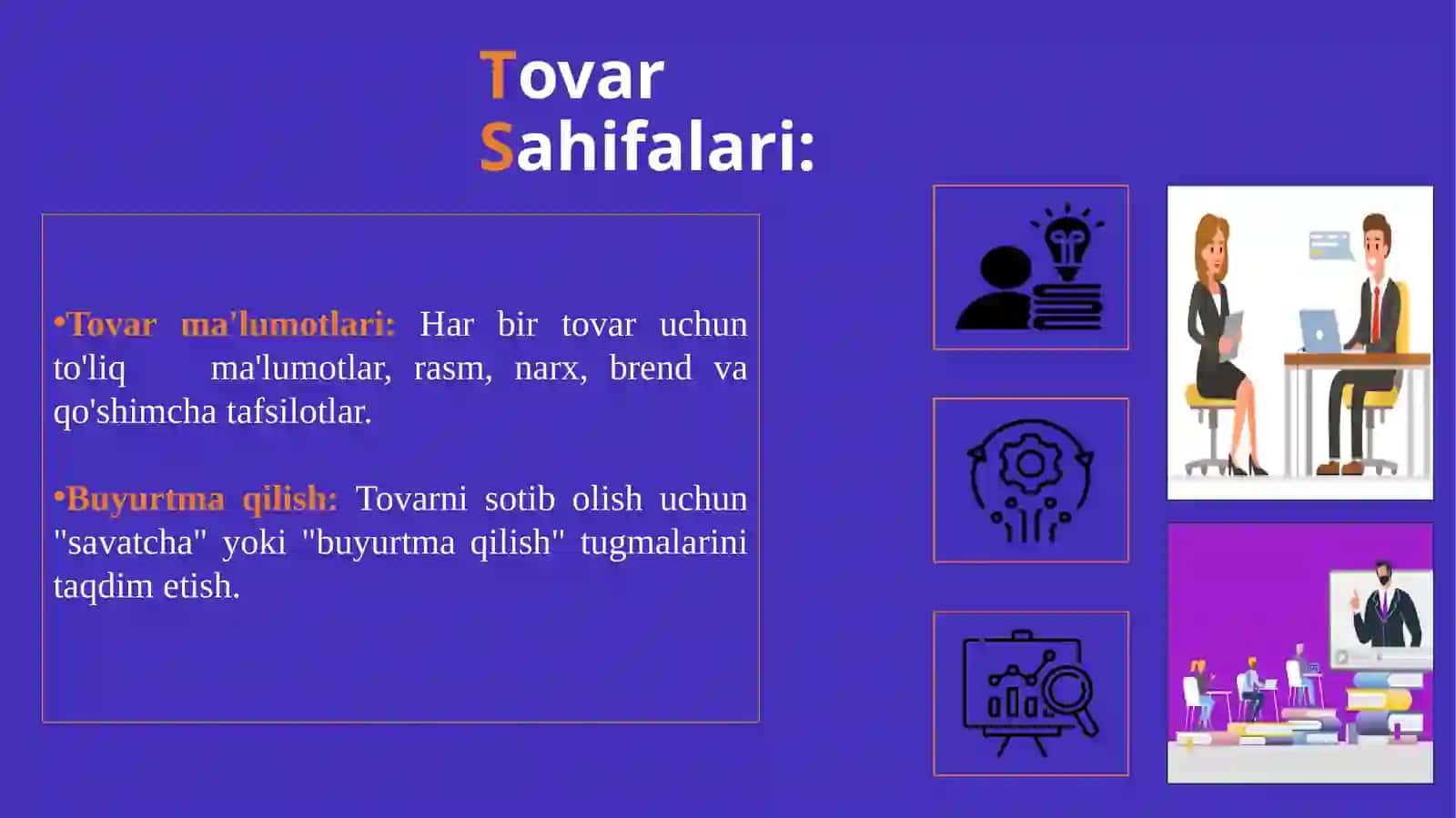 Tovar
Sahifalari:

•Tovar ma'lumotlari: Har bir tovar uchun to'liq ma'lumotlar, rasm, narx, brend va qo'shimcha tafsilotlar.

•Buyurtma qilish: Tovarni sotib olish uchun "savatcha" yoki "buyurtma qilish" tugmalarini taqdim etish.